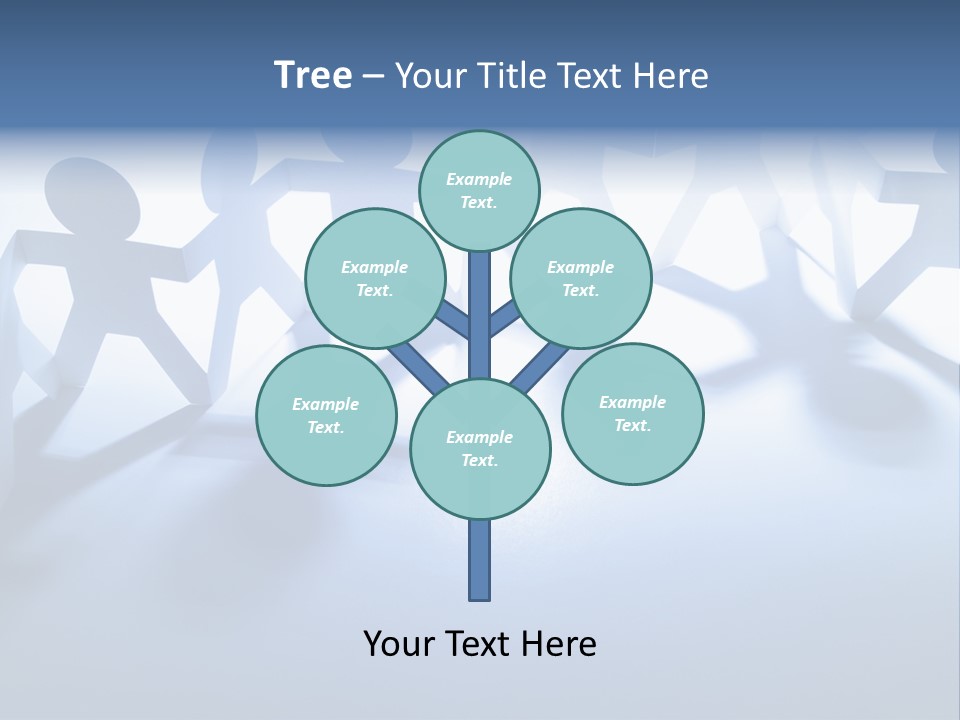 Tree – Your Title Text Here

Example Text.

Example Text.

Example Text.

Example Text.

Example Text.

Example Text.

Your Text Here